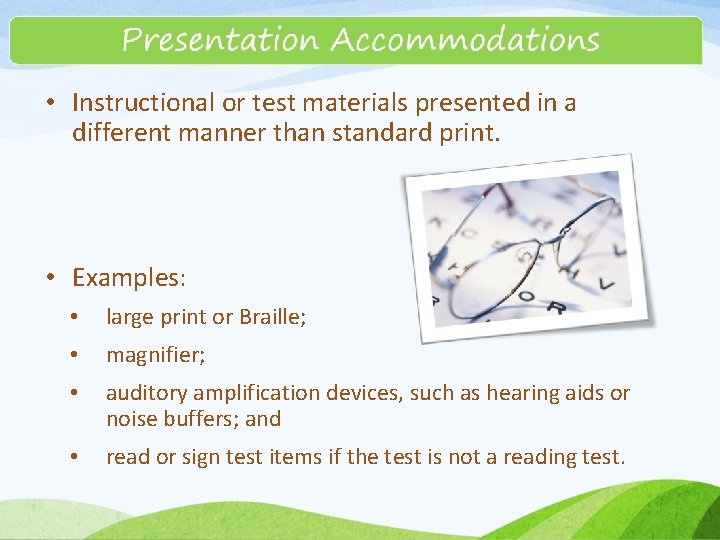 Presentation Accommodations

• Instructional or test materials presented in a different manner than standard print.

• Examples:

• large print or Braille;

• magnifier;

• auditory amplification devices, such as hearing aids or noise buffers; and

• read or sign test items if the test is not a reading test.